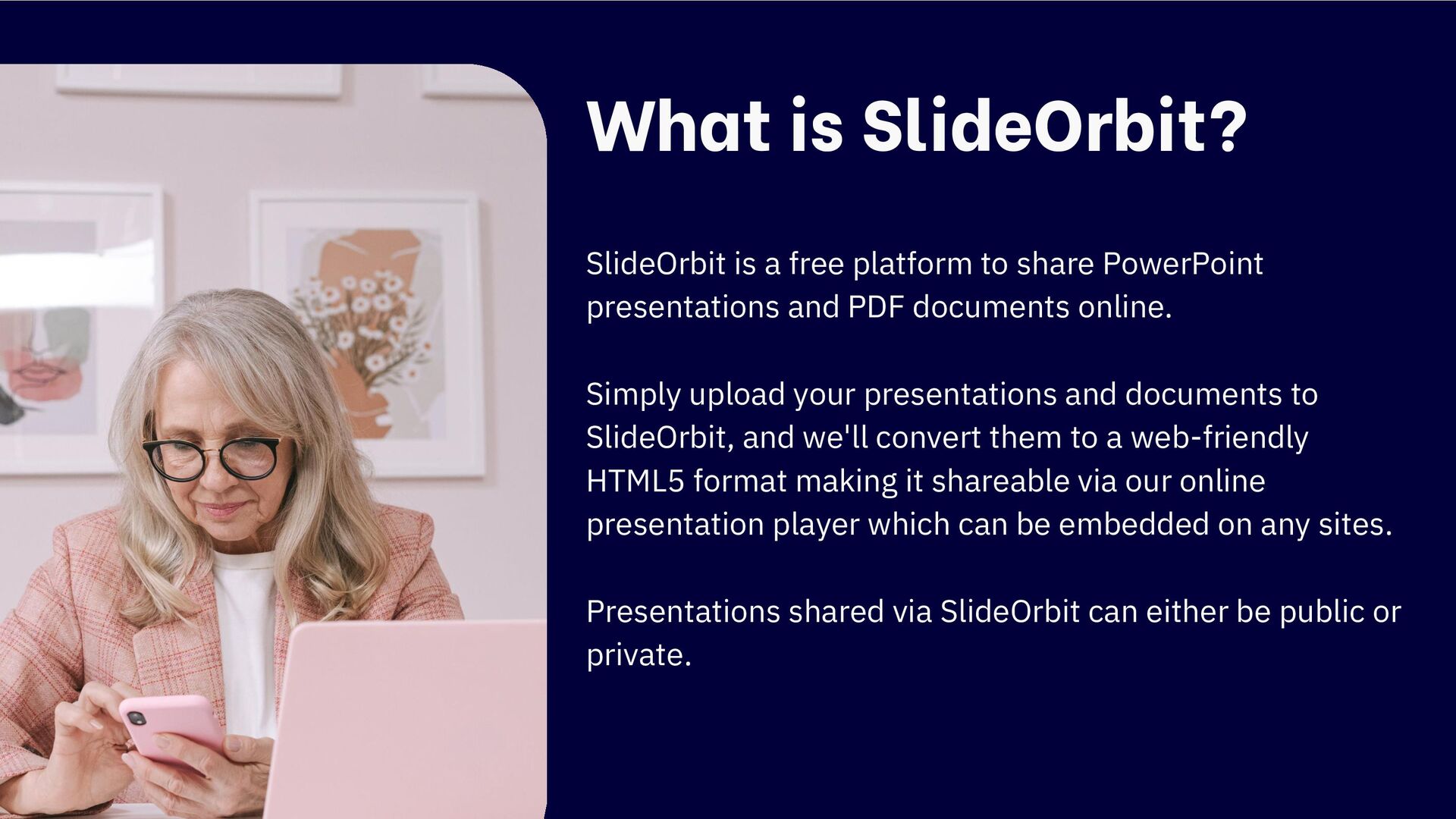 What is SlideOrbit?

SlideOrbit is a free platform to share PowerPoint presentations and PDF documents online.

Simply upload your presentations and documents to SlideOrbit, and we'll convert them to a web-friendly HTML5 format making it shareable via our online presentation player which can be embedded on any sites.

Presentations shared via SlideOrbit can either be public or private.